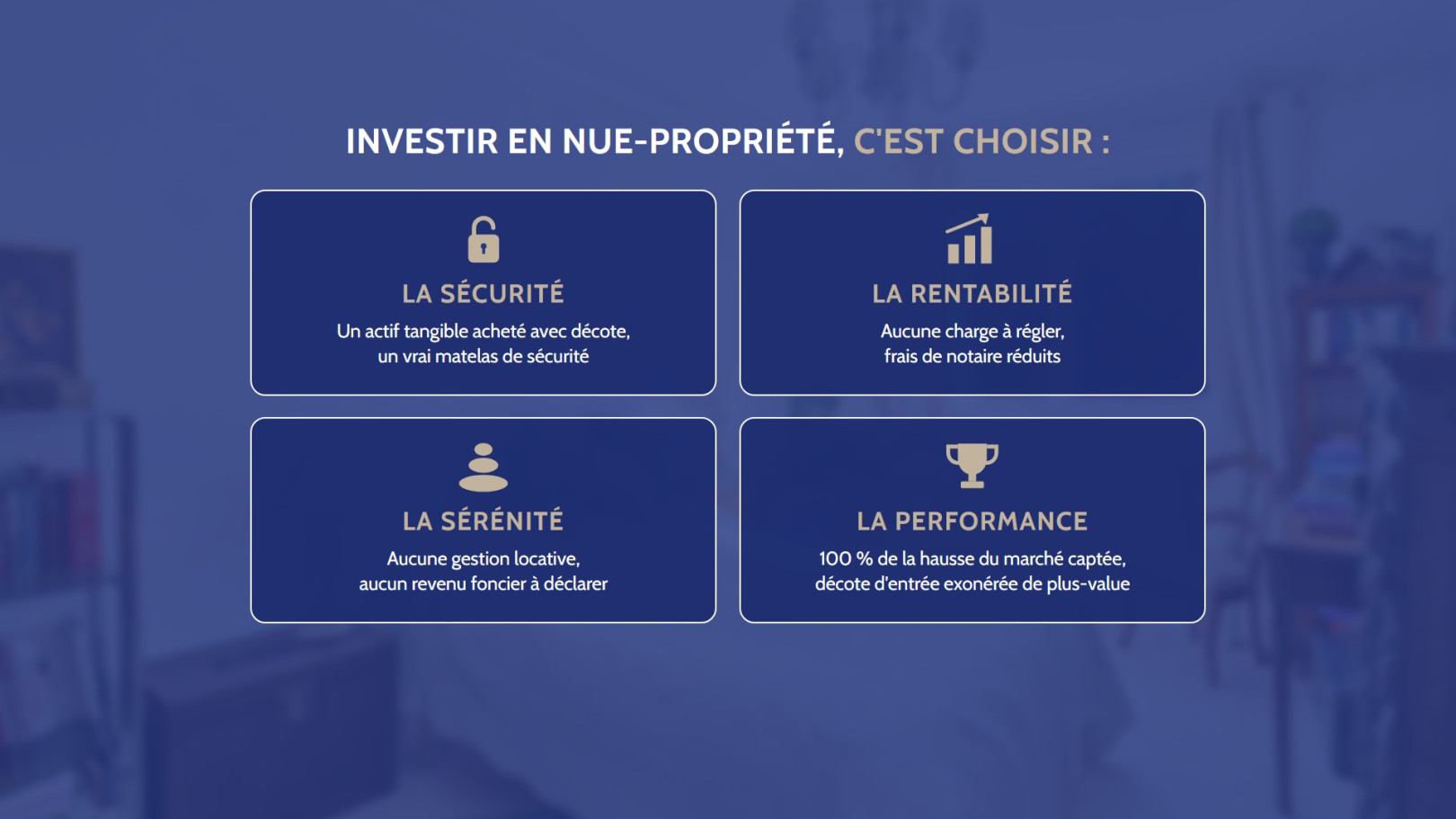 INVESTIR EN NUE-PROPRIÉTÉ, C'EST CHOISIR :

LA SÉCURITÉ
Un actif tangible acheté avec décote, un vrai matelas de sécurité

LA RENTABILITÉ
Aucune charge à régler, frais de notaire réduits

LA SÉRÉNITÉ
Aucune gestion locative, aucun revenu foncier à déclarer

LA PERFORMANCE
100 % de la hausse du marché captée, décote d'entrée exonérée de plus-value